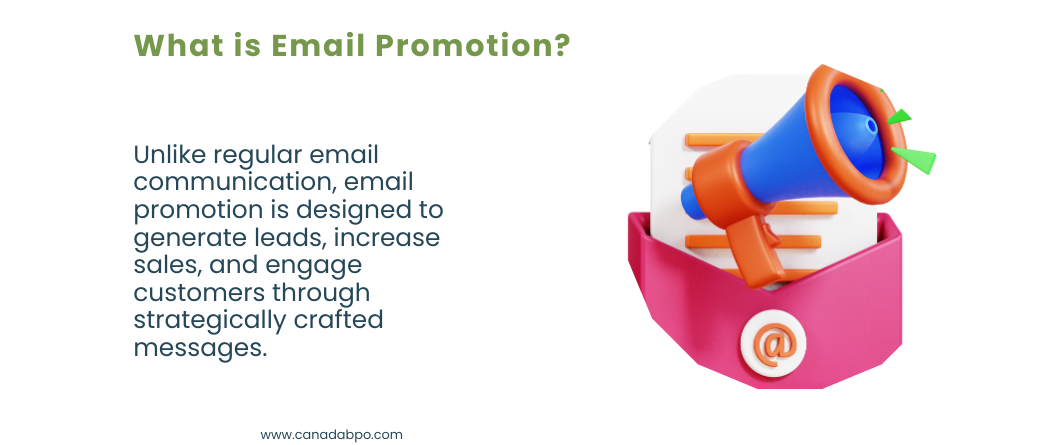 What is Email Promotion?

Unlike regular email communication, email promotion is designed to generate leads, increase sales, and engage customers through strategically crafted messages.

@

www.canadabpo.com